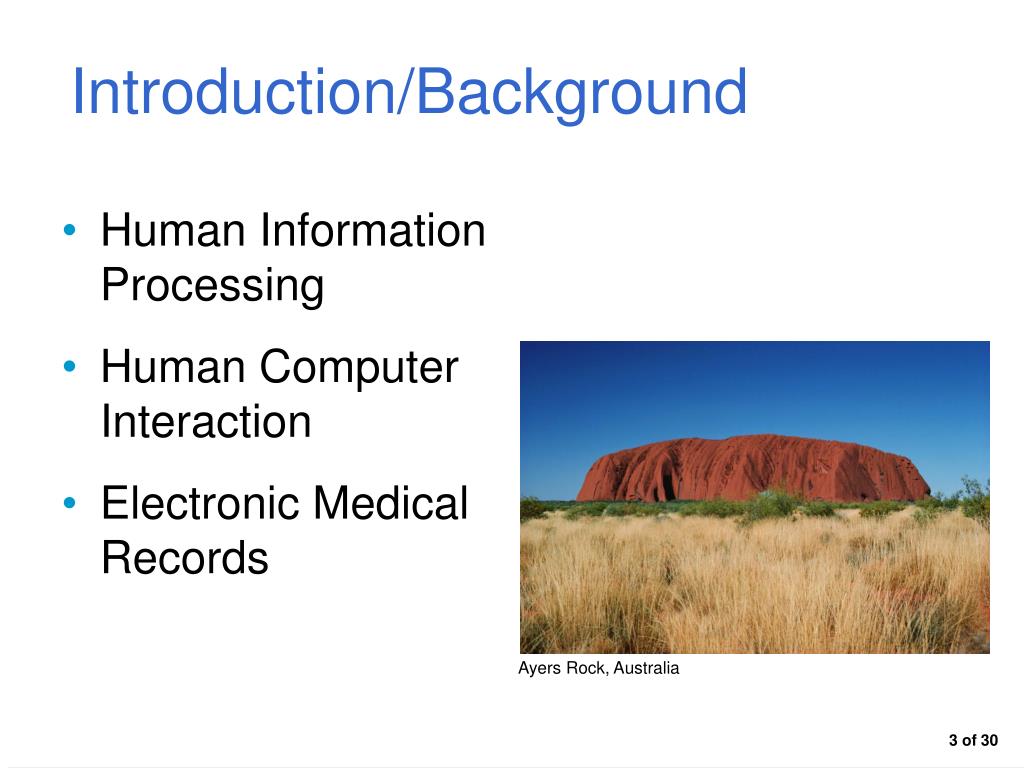 Introduction/Background

• Human Information Processing

• Human Computer Interaction

• Electronic Medical Records

Ayers Rock, Australia

3 of 30